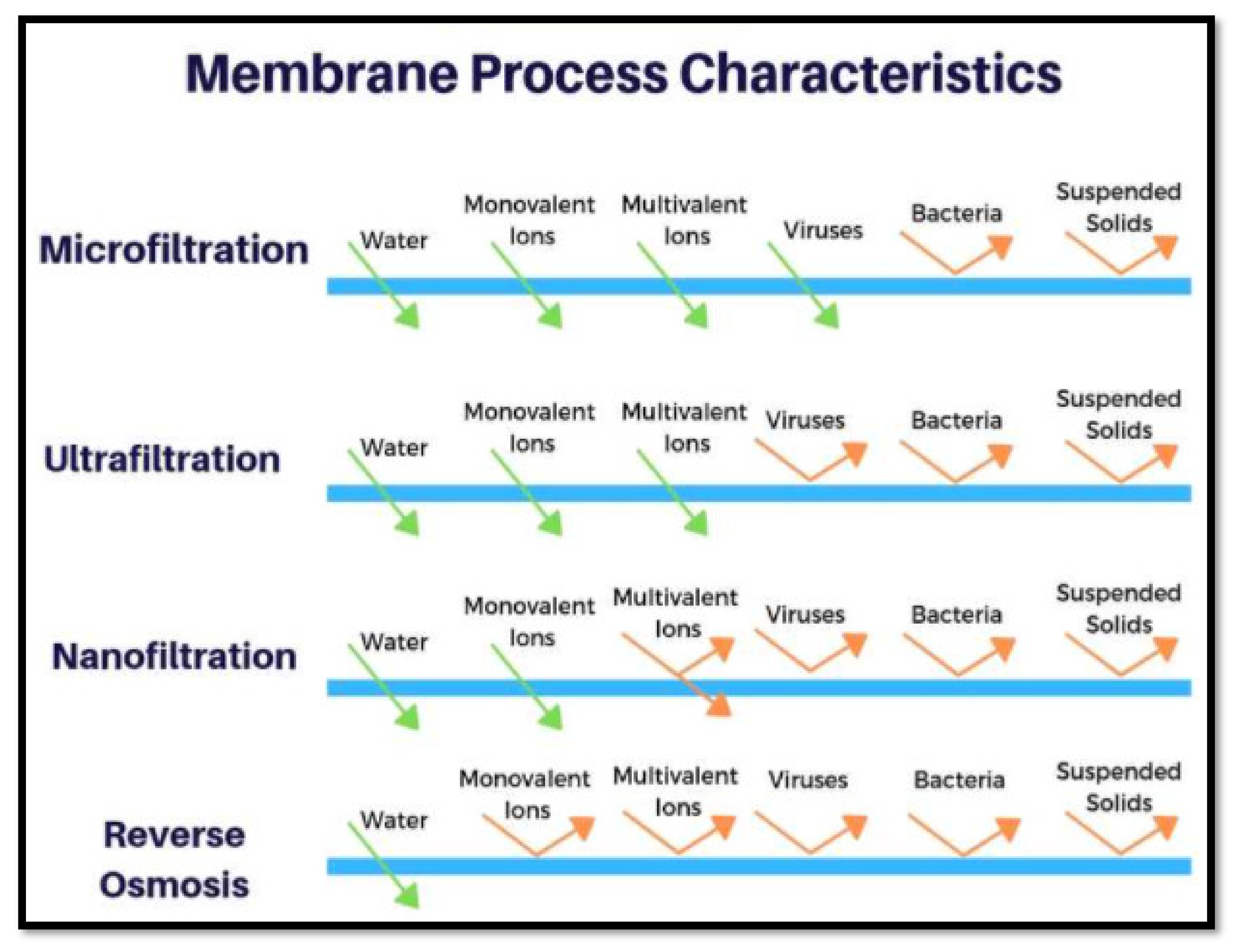 Membrane Process Characteristics

Microfiltration
Water
Monovalent Ions
Multivalent Ions
Viruses
Bacteria
Suspended Solids

Ultrafiltration
Water
Monovalent Ions
Multivalent Ions
Viruses
Bacteria
Suspended Solids

Nanofiltration
Water
Monovalent Ions
Multivalent Ions
Viruses
Bacteria
Suspended Solids

Reverse Osmosis
Water
Monovalent Ions
Multivalent Ions
Viruses
Bacteria
Suspended Solids